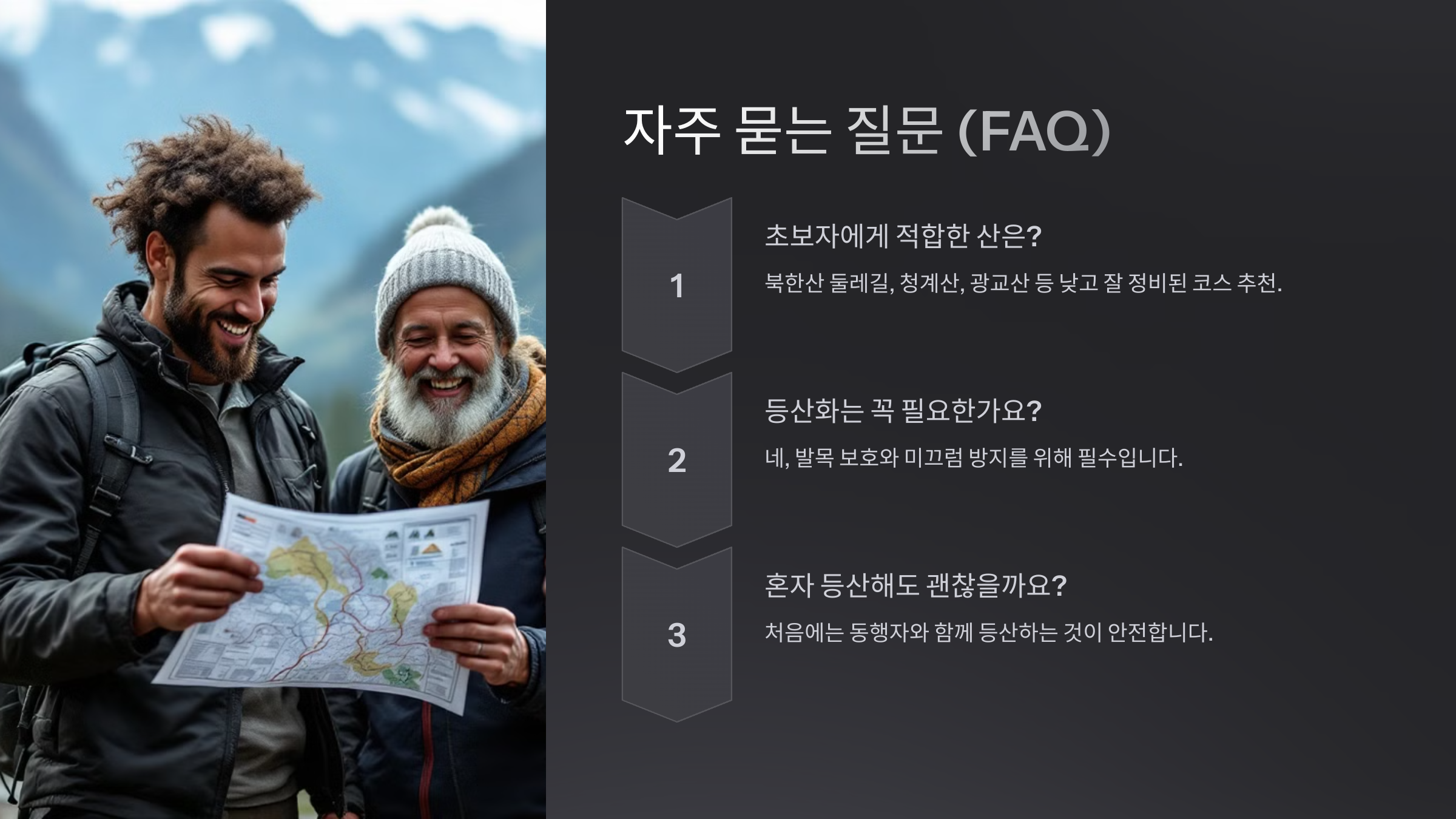 자주 묻는 질문 (FAQ)

1

초보자에게 적합한 산은?

북한산 둘레길, 청계산, 광교산 등 낮고 잘 정비된 코스 추천.

2

등산화는 꼭 필요한가요?

네, 발목 보호와 미끄럼 방지를 위해 필수입니다.

3

혼자 등산해도 괜찮을까요?

처음에는 동행자와 함께 등산하는 것이 안전합니다.